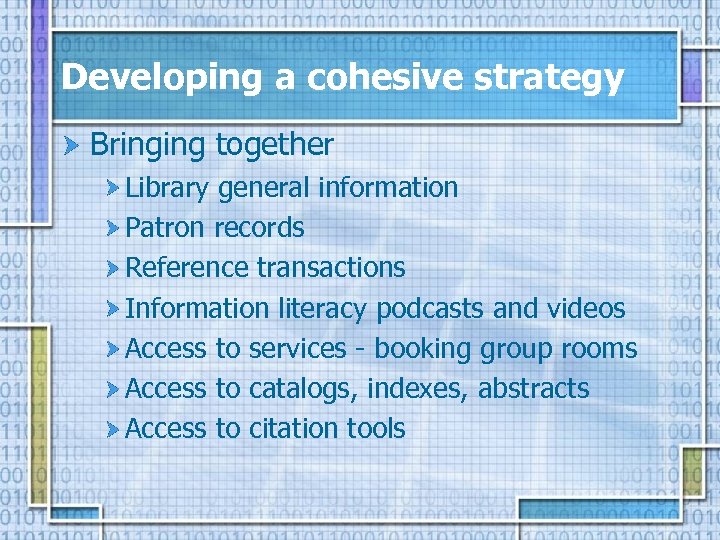 Developing a cohesive strategy

Bringing together

Library general information

Patron records

Reference transactions

Information literacy podcasts and videos

Access to services - booking group rooms

Access to catalogs, indexes, abstracts

Access to citation tools